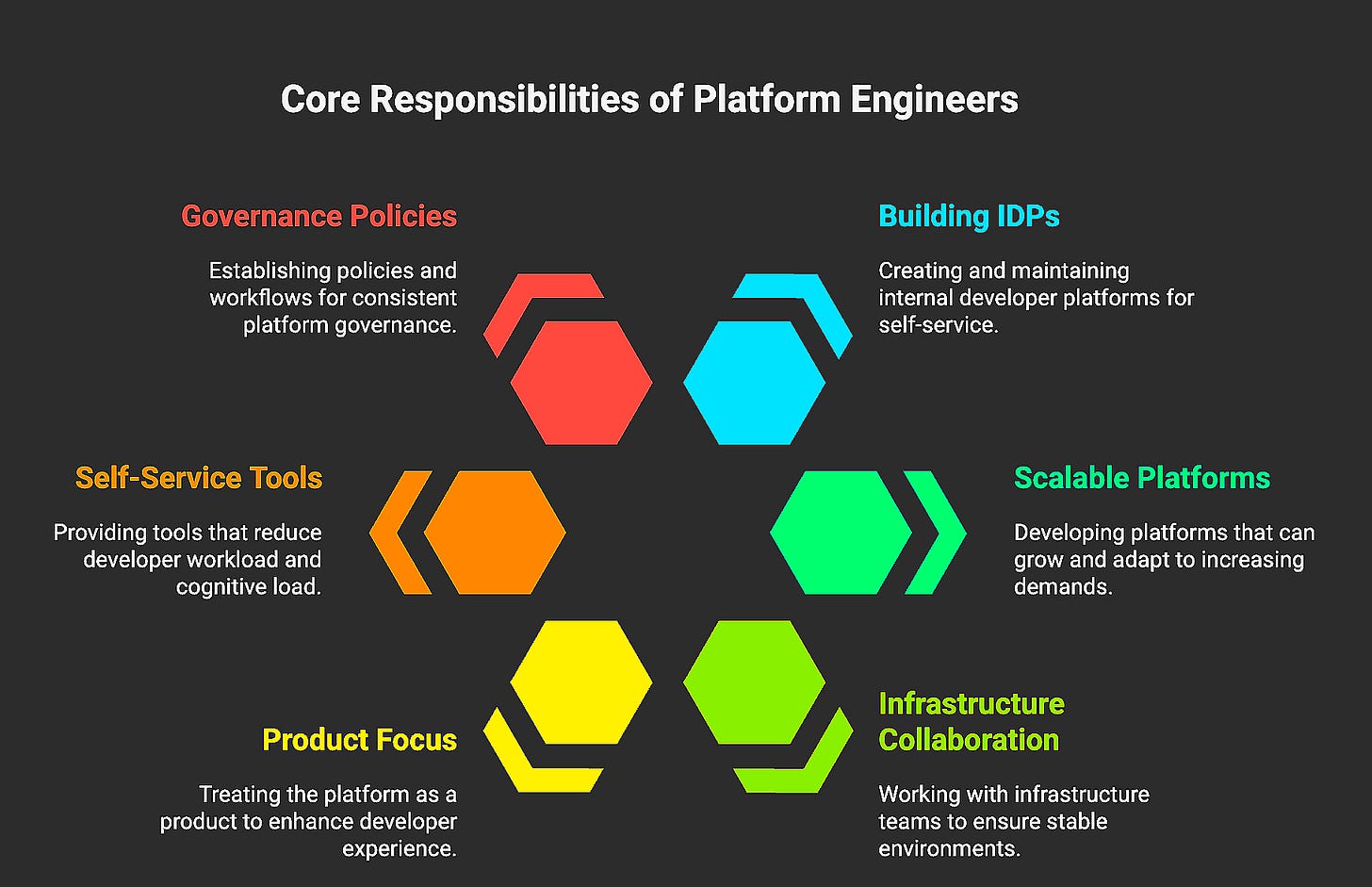 Core Responsibilities of Platform Engineers

Governance Policies

Establishing policies and workflows for consistent platform governance.

Building IDPs

Creating and maintaining internal developer platforms for self-service.

Self-Service Tools

Providing tools that reduce developer workload and cognitive load.

Scalable Platforms

Developing platforms that can grow and adapt to increasing demands.

Product Focus

Treating the platform as a product to enhance developer experience.

Infrastructure Collaboration

Working with infrastructure teams to ensure stable environments.